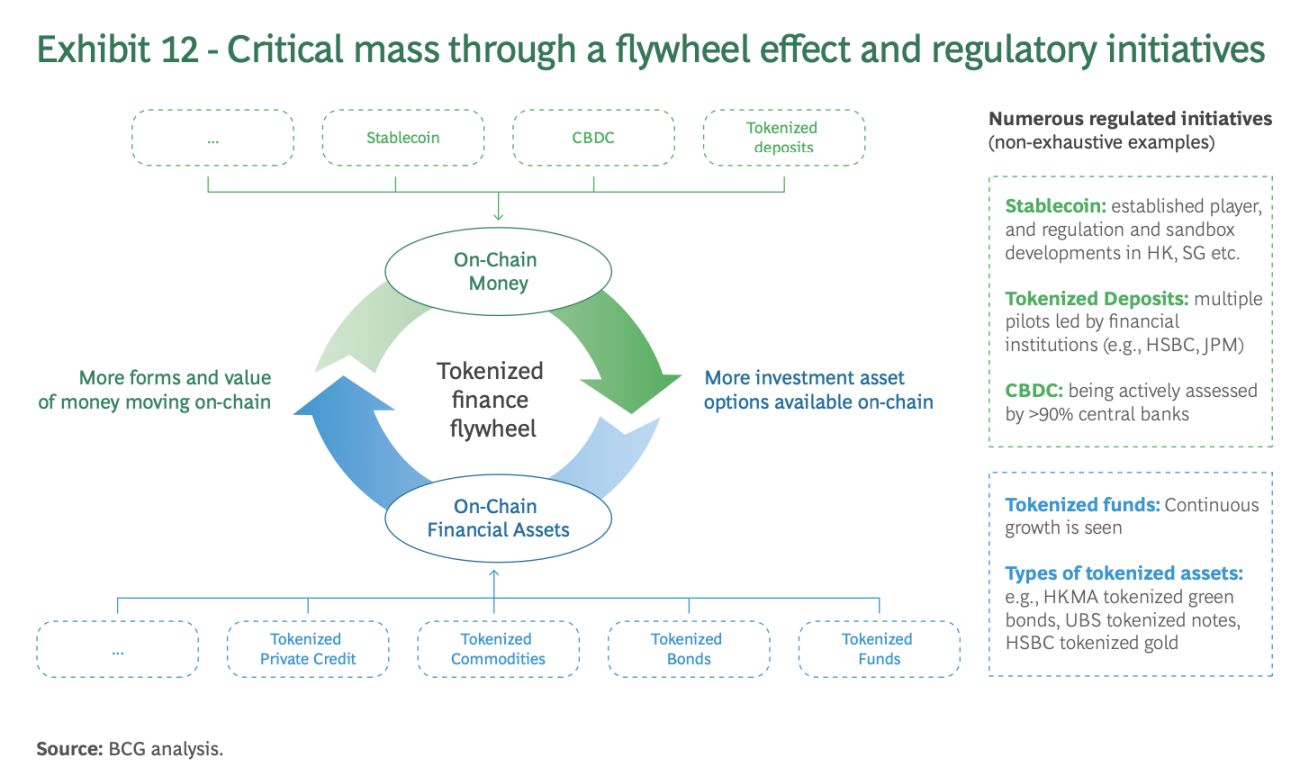 Exhibit 12 - Critical mass through a flywheel effect and regulatory initiatives

...

Stablecoin

CBDC

Tokenized deposits

On-Chain Money

More forms and value of money moving on-chain

Tokenized finance flywheel

More investment asset options available on-chain

On-Chain Financial Assets

...

Tokenized Private Credit

Tokenized Commodities

Tokenized Bonds

Tokenized Funds

Numerous regulated initiatives (non-exhaustive examples)

Stablecoin: established player, and regulation and sandbox developments in HK, SG etc.

Tokenized Deposits: multiple pilots led by financial institutions (e.g., HSBC, JPM)

CBDC: being actively assessed by >90% central banks

Tokenized funds: Continuous growth is seen

Types of tokenized assets: e.g., HKMA tokenized green bonds, UBS tokenized notes, HSBC tokenized gold

Source: BCG analysis.